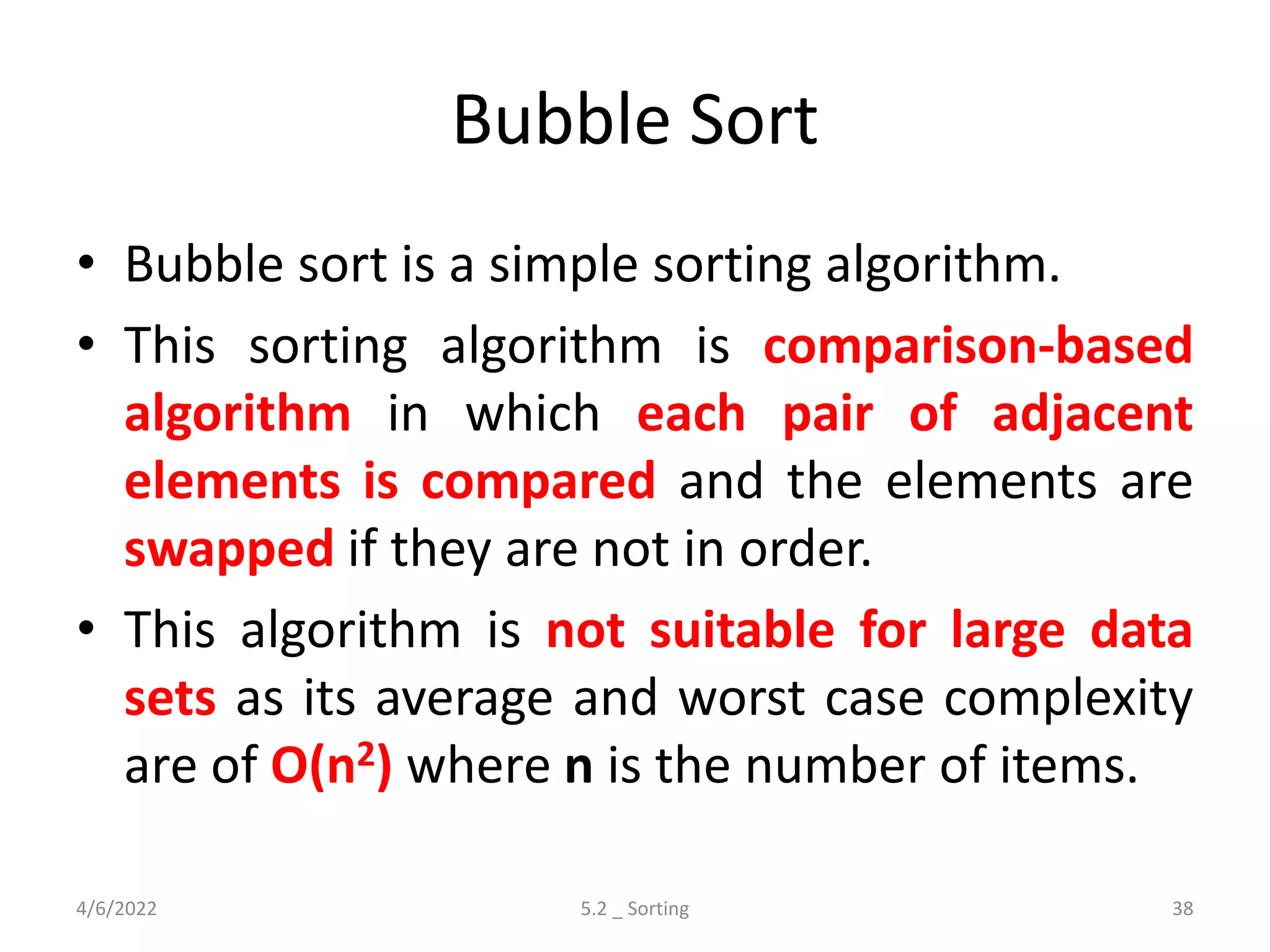 Bubble Sort

• Bubble sort is a simple sorting algorithm.

• This sorting algorithm is comparison-based algorithm in which each pair of adjacent elements is compared and the elements are swapped if they are not in order.

• This algorithm is not suitable for large data sets as its average and worst case complexity are of $O(n^2)$ where n is the number of items.

4/6/2022 5.2 _ Sorting 38